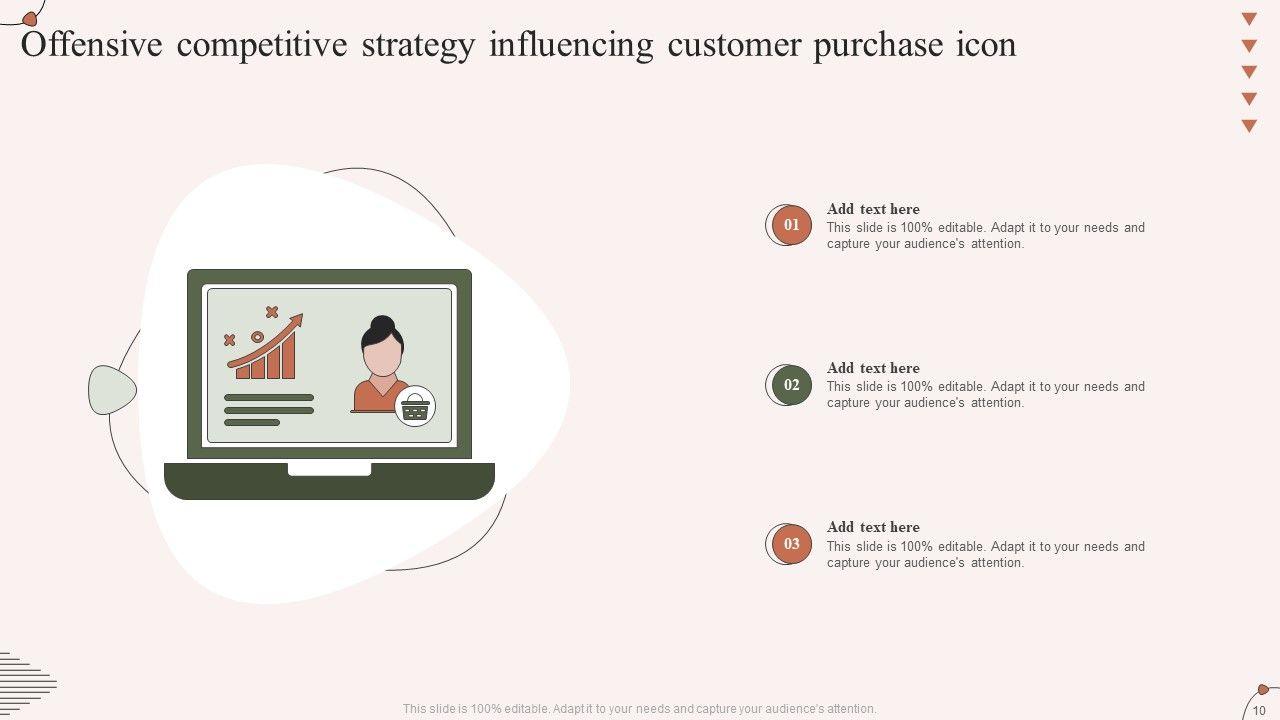 Offensive competitive strategy influencing customer purchase icon

01

Add text here
This slide is 100% editable. Adapt it to your needs and capture your audience's attention.

02

Add text here
This slide is 100% editable. Adapt it to your needs and capture your audience's attention.

03

Add text here
This slide is 100% editable. Adapt it to your needs and capture your audience's attention.

This slide is 100% editable. Adapt it to your needs and capture your audience's attention.

10